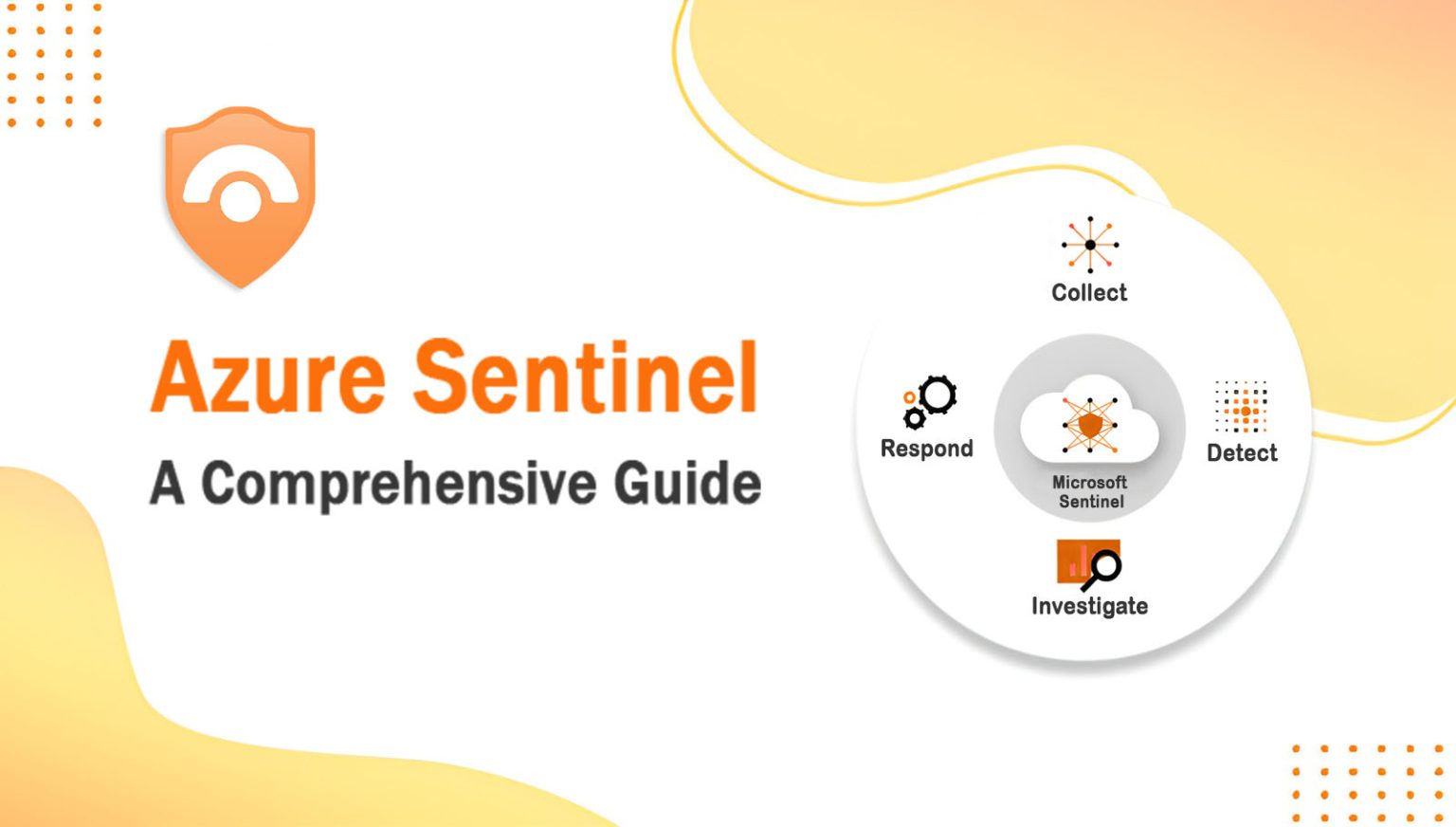 Azure Sentinel
A Comprehensive Guide

Collect
Respond
Microsoft Sentinel
Detect
Investigate